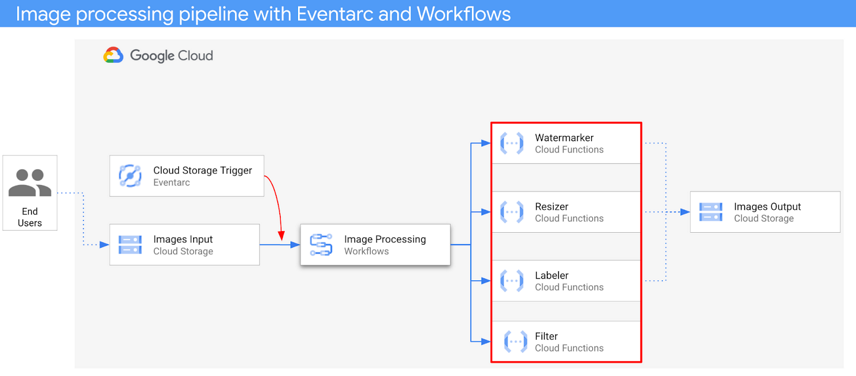 Image processing pipeline with Eventarc and Workflows

Google Cloud

End Users

Cloud Storage Trigger
Eventarc

Images Input
Cloud Storage

Image Processing
Workflows

Watermarker
Cloud Functions

Resizer
Cloud Functions

Labeler
Cloud Functions

Filter
Cloud Functions

Images Output
Cloud Storage